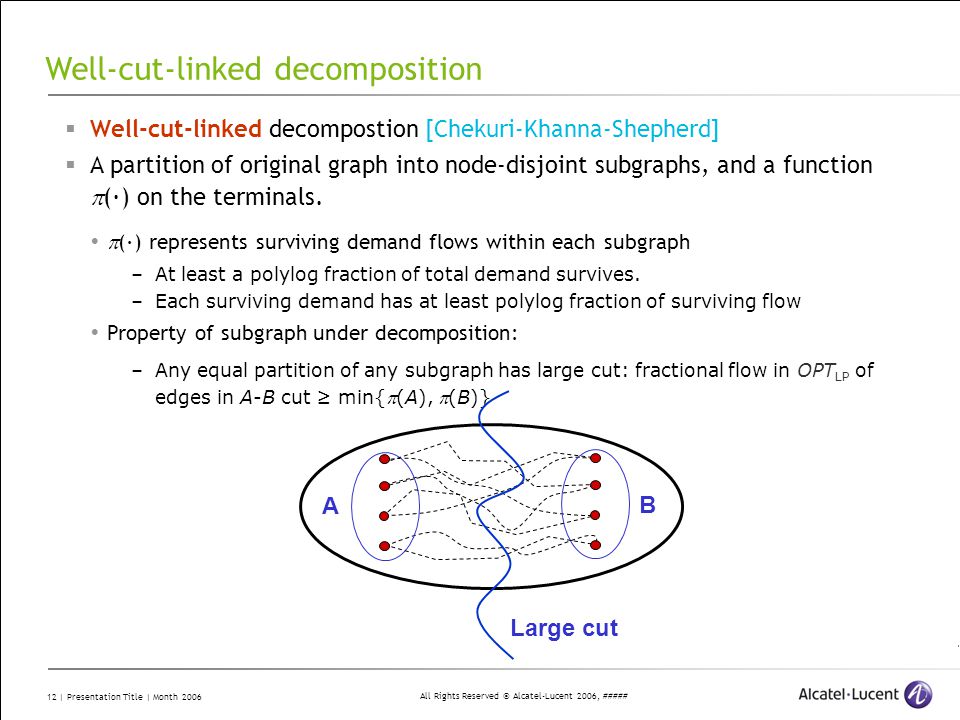 Well-cut-linked decomposition

▪ Well-cut-linked decompostion [Chekuri-Khanna-Shepherd]

▪ A partition of original graph into node-disjoint subgraphs, and a function $\pi(\cdot)$ on the terminals.

• $\pi(\cdot)$ represents surviving demand flows within each subgraph

– At least a polylog fraction of total demand survives.

– Each surviving demand has at least polylog fraction of surviving flow

• Property of subgraph under decomposition:

– Any equal partition of any subgraph has large cut: fractional flow in $OPT_{LP}$ of edges in $A$-$B$ cut $\geq \min\{\pi(A), \pi(B)\}$

A

B

Large cut

12 | Presentation Title | Month 2006

All Rights Reserved © Alcatel-Lucent 2006, #####

Alcatel·Lucent